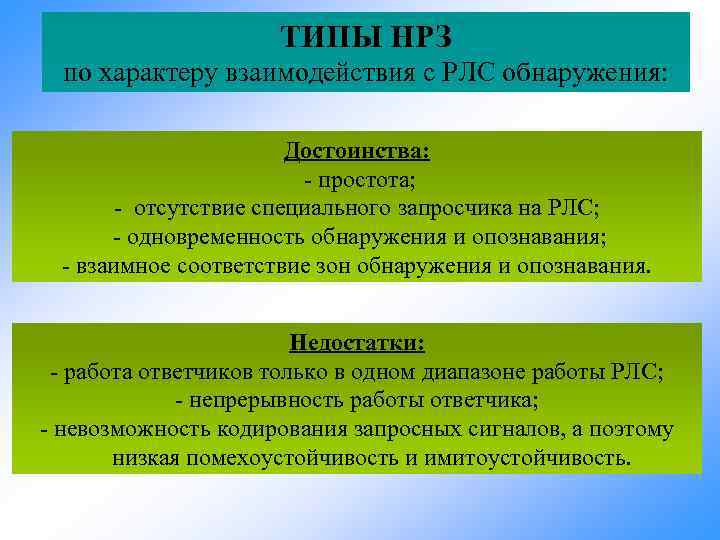 ТИПЫ НРЗ
по характеру взаимодействия с РЛС обнаружения:

Достоинства:
- простота;
- отсутствие специального запросчика на РЛС;
- одновременность обнаружения и опознавания;
- взаимное соответствие зон обнаружения и опознавания.

Недостатки:
- работа ответчиков только в одном диапазоне работы РЛС;
- непрерывность работы ответчика;
- невозможность кодирования запросных сигналов, а поэтому низкая помехоустойчивость и имитоустойчивость.